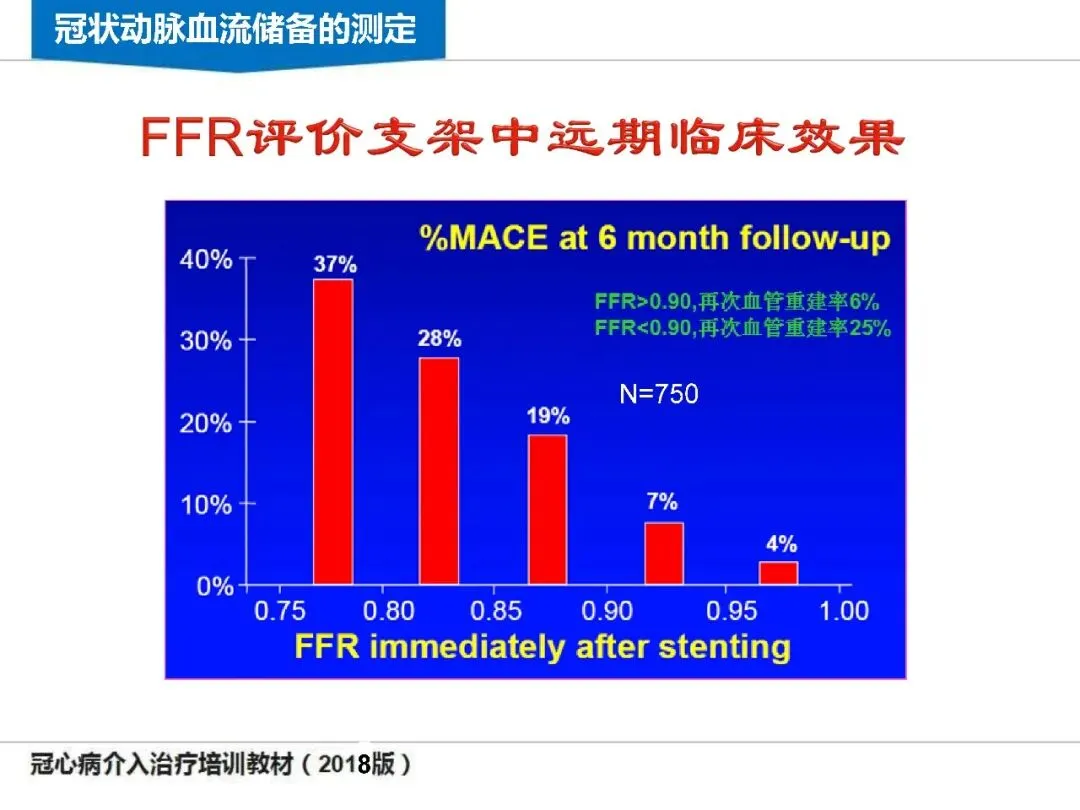 冠状动脉血流储备的测定

FFR评价支架中远期临床效果

%MACE at 6 month follow-up

FFR>0.90,再次血管重建率6%
FFR<0.90,再次血管重建率25%

N=750

40%
30%
20%
10%
0%

37%
28%
19%
7%
4%

0.75 0.80 0.85 0.90 0.95 1.00

FFR immediately after stenting

冠心病介入治疗培训教材（2018版）